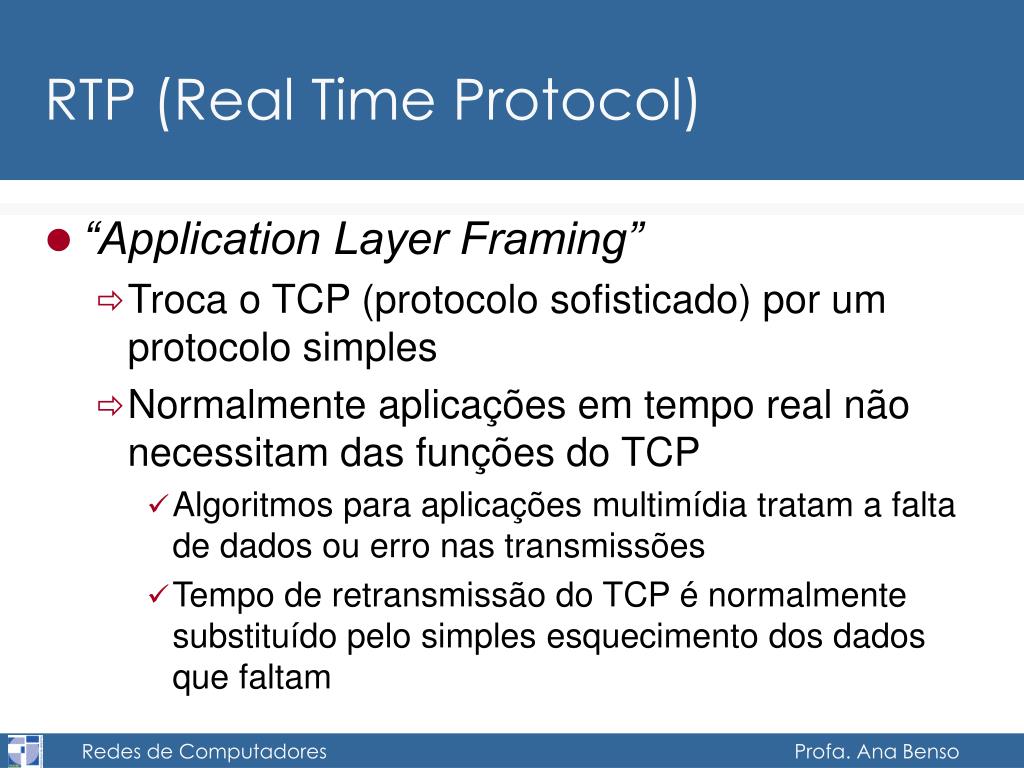 RTP (Real Time Protocol)

“Application Layer Framing”

Troca o TCP (protocolo sofisticado) por um protocolo simples

Normalmente aplicações em tempo real não necessitam das funções do TCP

Algoritmos para aplicações multimídia tratam a falta de dados ou erro nas transmissões

Tempo de retransmissão do TCP é normalmente substituído pelo simples esquecimento dos dados que faltam

Redes de Computadores

Profa. Ana Benso